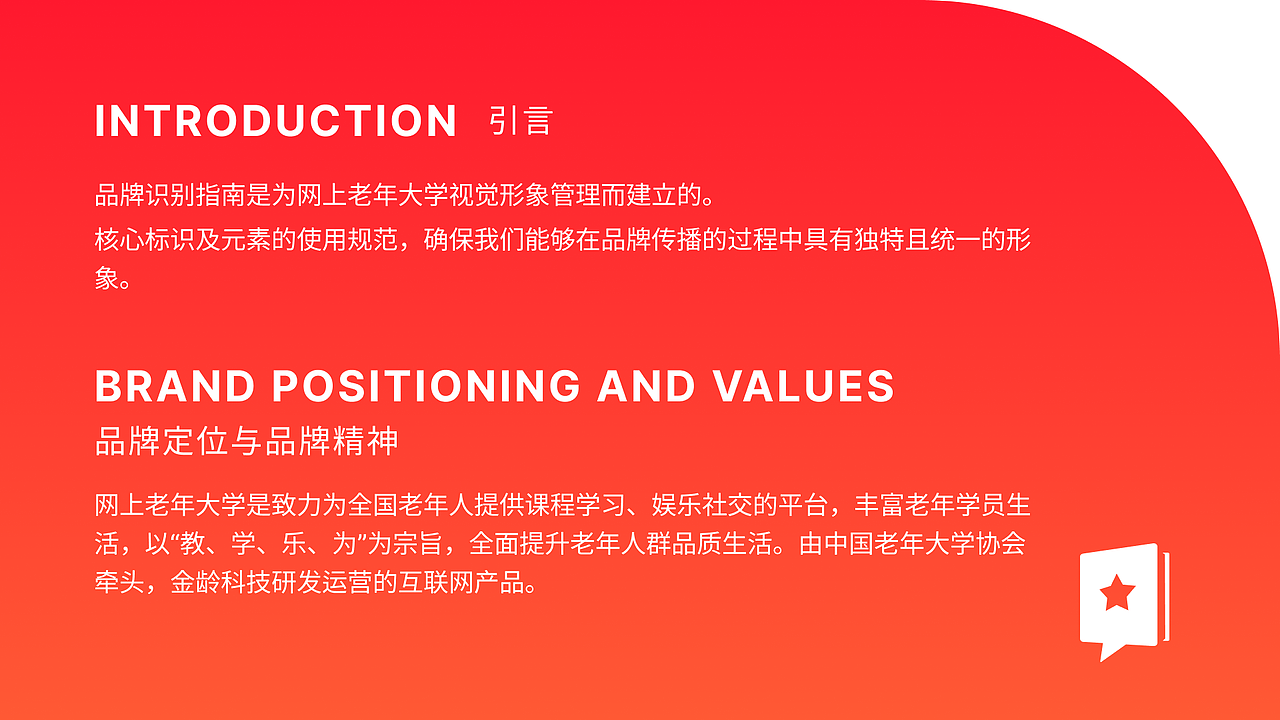 INTRODUCTION 引言

品牌识别指南是为网上老年大学视觉形象管理而建立的。
核心标识及元素的使用规范，确保我们能够在品牌传播的过程中具有独特且统一的形象。

BRAND POSITIONING AND VALUES
品牌定位与品牌精神

网上老年大学是致力为全国老年人提供课程学习、娱乐社交的平台，丰富老年学员生活，以“教、学、乐、为”为宗旨，全面提升老年人群品质生活。由中国老年大学协会牵头，金龄科技研发运营的互联网产品。